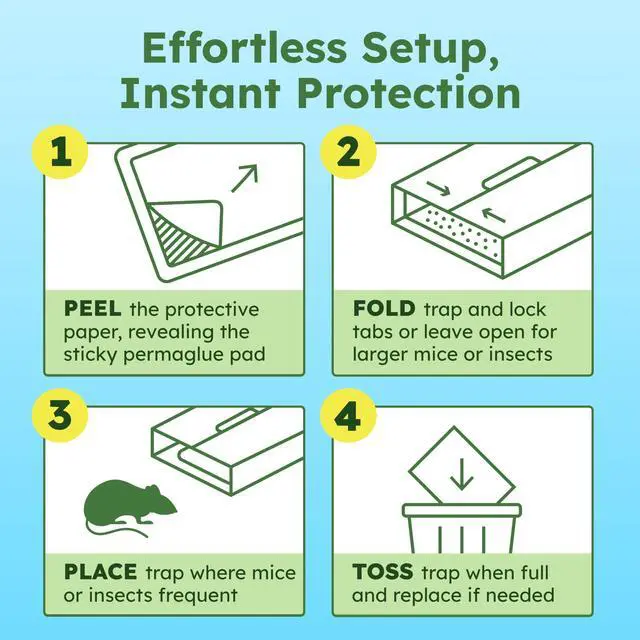 Effortless Setup, Instant Protection

1

PEEL the protective paper, revealing the sticky permaglue pad

2

FOLD trap and lock tabs or leave open for larger mice or insects

3

PLACE trap where mice or insects frequent

4

TOSS trap when full and replace if needed